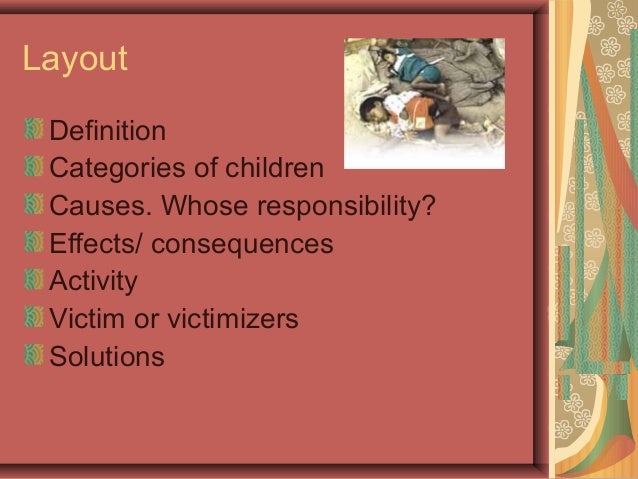 Layout

Definition
Categories of children
Causes. Whose responsibility?
Effects/ consequences
Activity
Victim or victimizers
Solutions